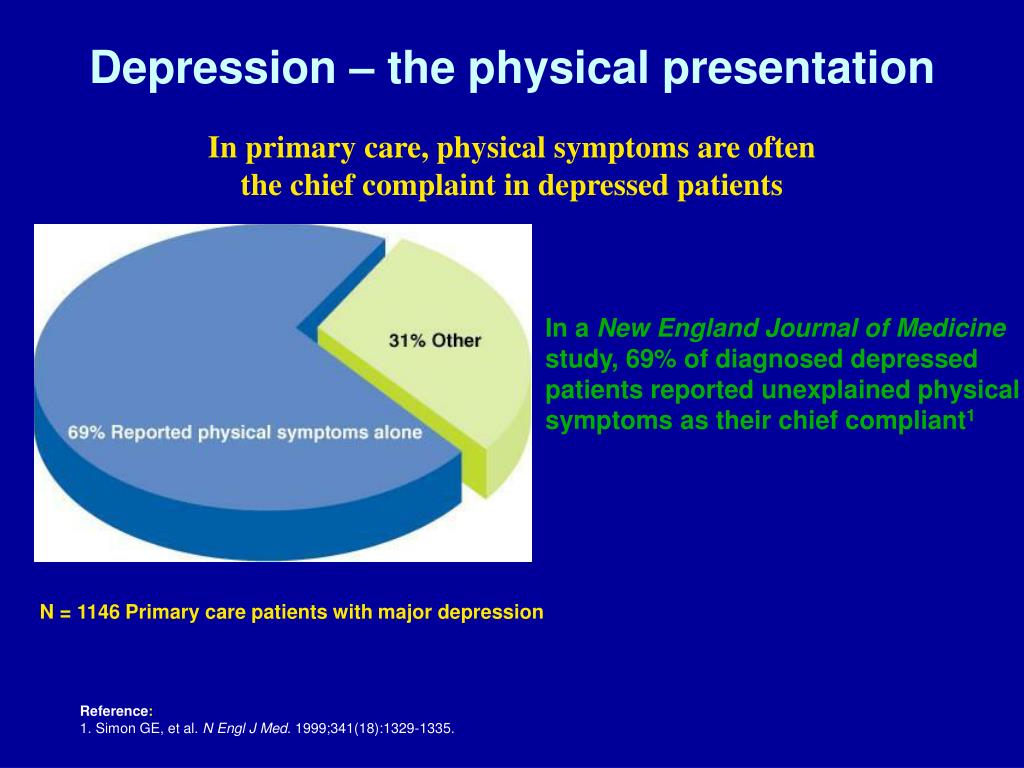 Depression – the physical presentation

In primary care, physical symptoms are often the chief complaint in depressed patients

31% Other

69% Reported physical symptoms alone

In a New England Journal of Medicine study, 69% of diagnosed depressed patients reported unexplained physical symptoms as their chief compliant$^1$

N = 1146 Primary care patients with major depression

Reference:
1. Simon GE, et al. N Engl J Med. 1999;341(18):1329-1335.